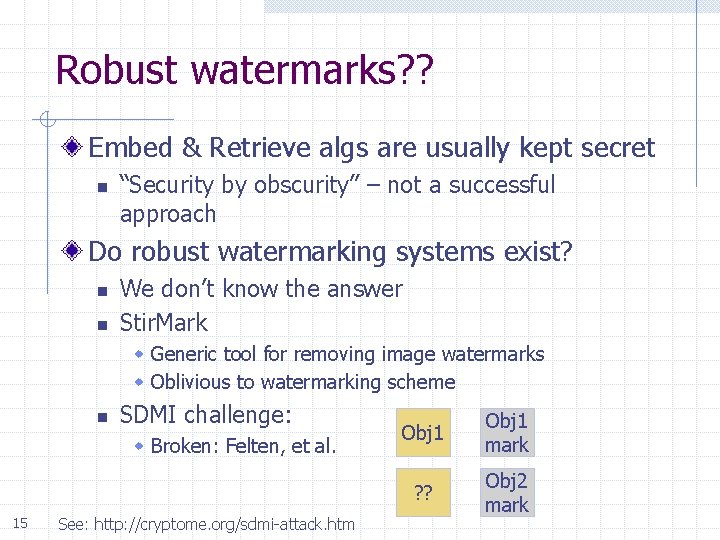 Robust watermarks??

Embed & Retrieve algs are usually kept secret

“Security by obscurity” – not a successful approach

Do robust watermarking systems exist?

We don’t know the answer

StirMark

Generic tool for removing image watermarks

Oblivious to watermarking scheme

SDMI challenge:

Broken: Felten, et al.

Obj1

Obj1 mark

??

Obj2 mark

15

See: http://cryptome.org/sdmi-attack.htm